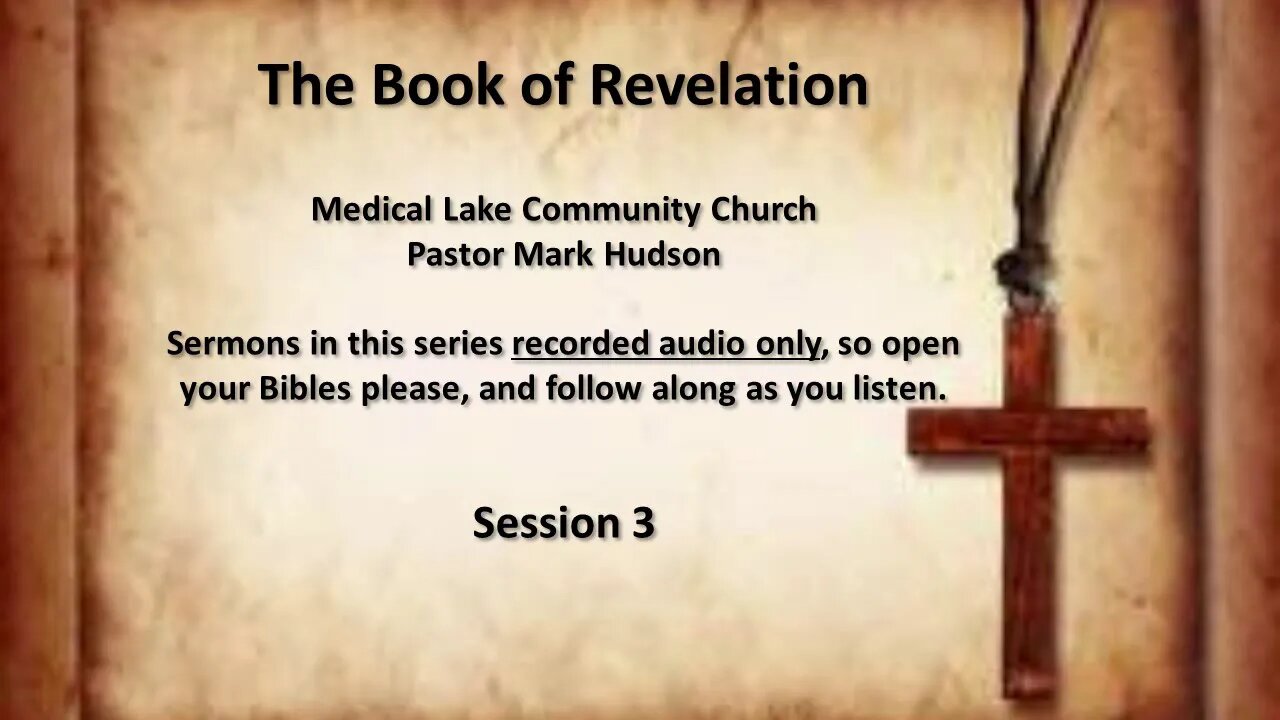 The Book of Revelation

Medical Lake Community Church
Pastor Mark Hudson

Sermons in this series recorded audio only, so open your Bibles please, and follow along as you listen.

Session 3